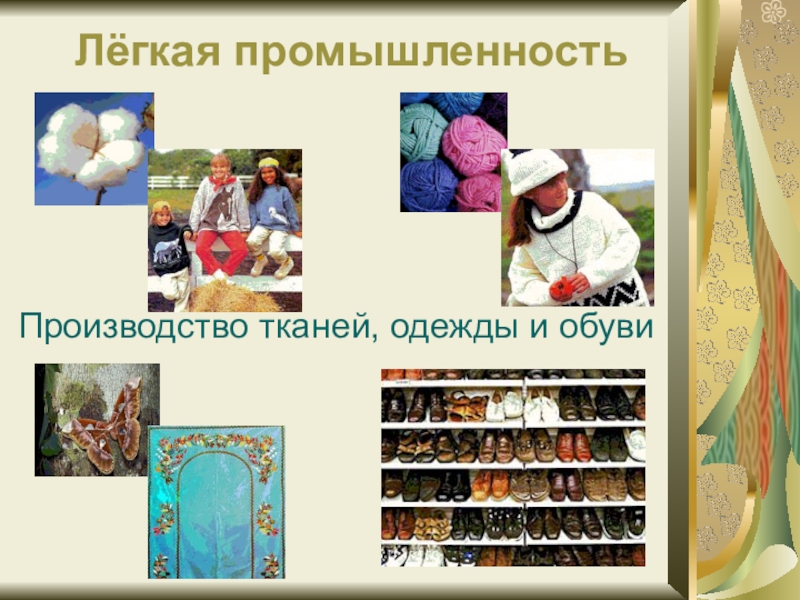 Лёгкая промышленность

Производство тканей, одежды и обуви